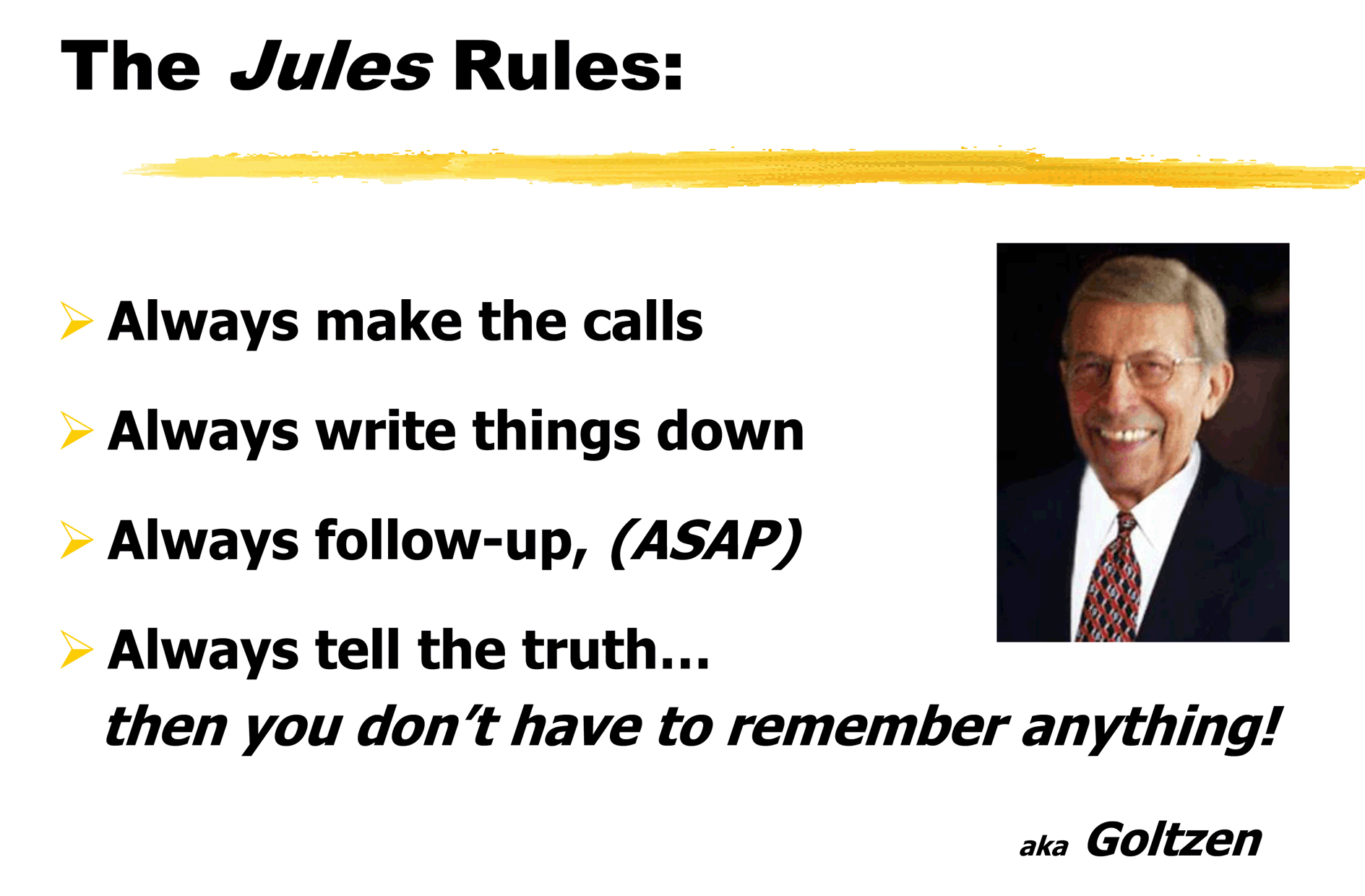 The Jules Rules:

➢ Always make the calls

➢ Always write things down

➢ Always follow-up, (ASAP)

➢ Always tell the truth… then you don't have to remember anything!

aka Goltzen